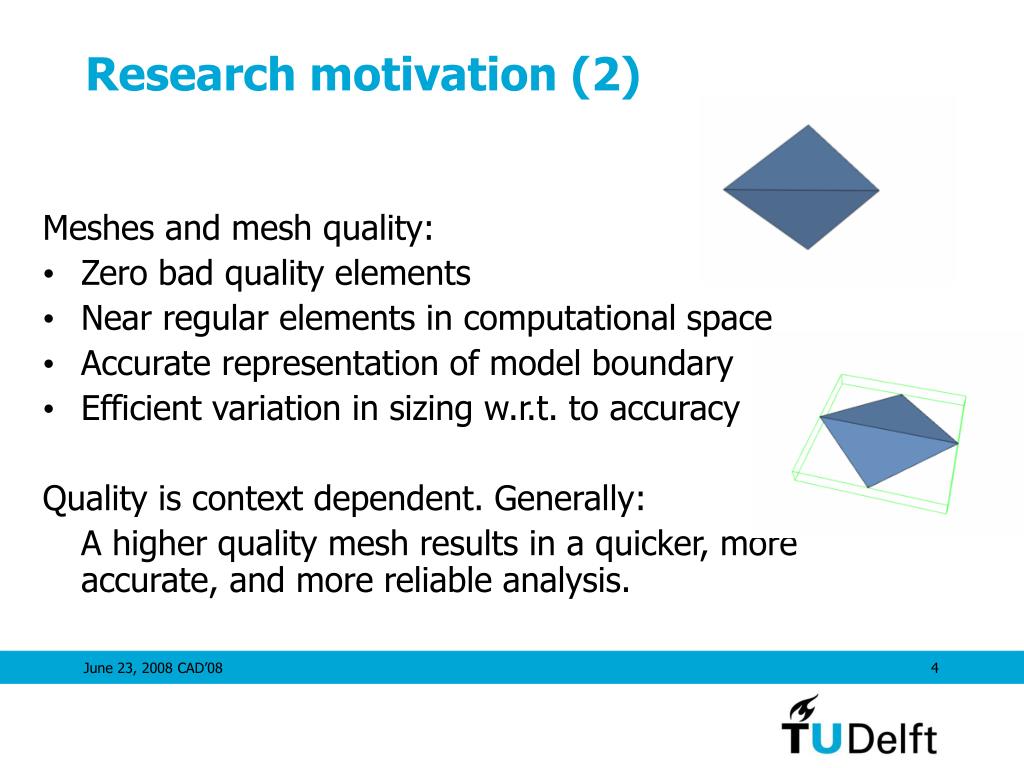 Research motivation (2)

Meshes and mesh quality:
• Zero bad quality elements
• Near regular elements in computational space
• Accurate representation of model boundary
• Efficient variation in sizing w.r.t. to accuracy

Quality is context dependent. Generally:
A higher quality mesh results in a quicker, more accurate, and more reliable analysis.

June 23, 2008 CAD'08

4

TUDelft